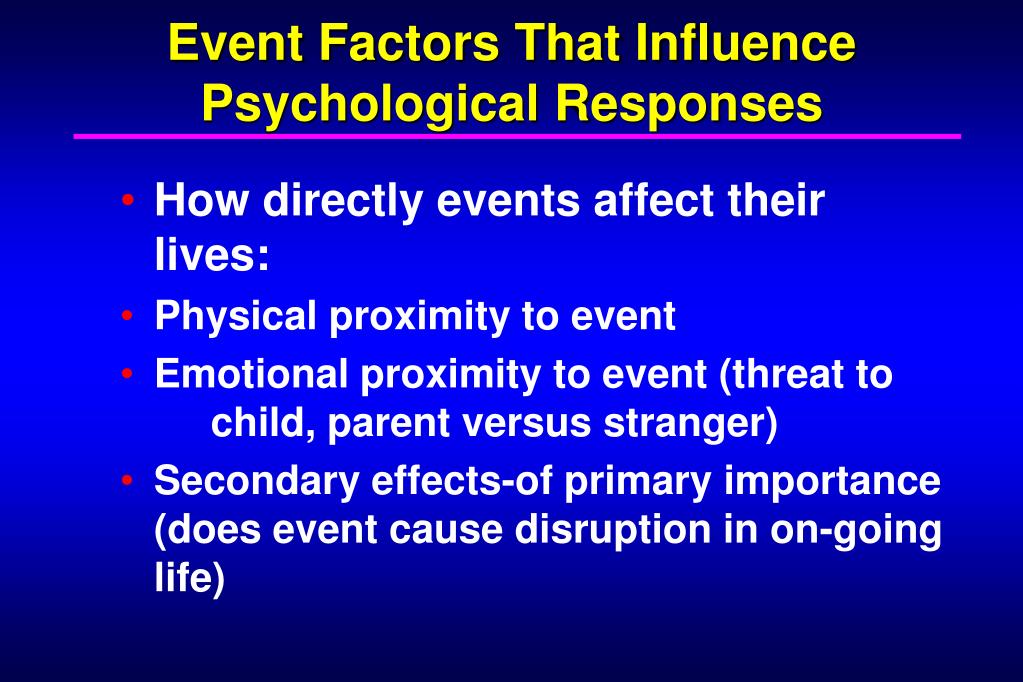 Event Factors That Influence Psychological Responses

• How directly events affect their lives:
• Physical proximity to event
• Emotional proximity to event (threat to child, parent versus stranger)
• Secondary effects-of primary importance (does event cause disruption in on-going life)